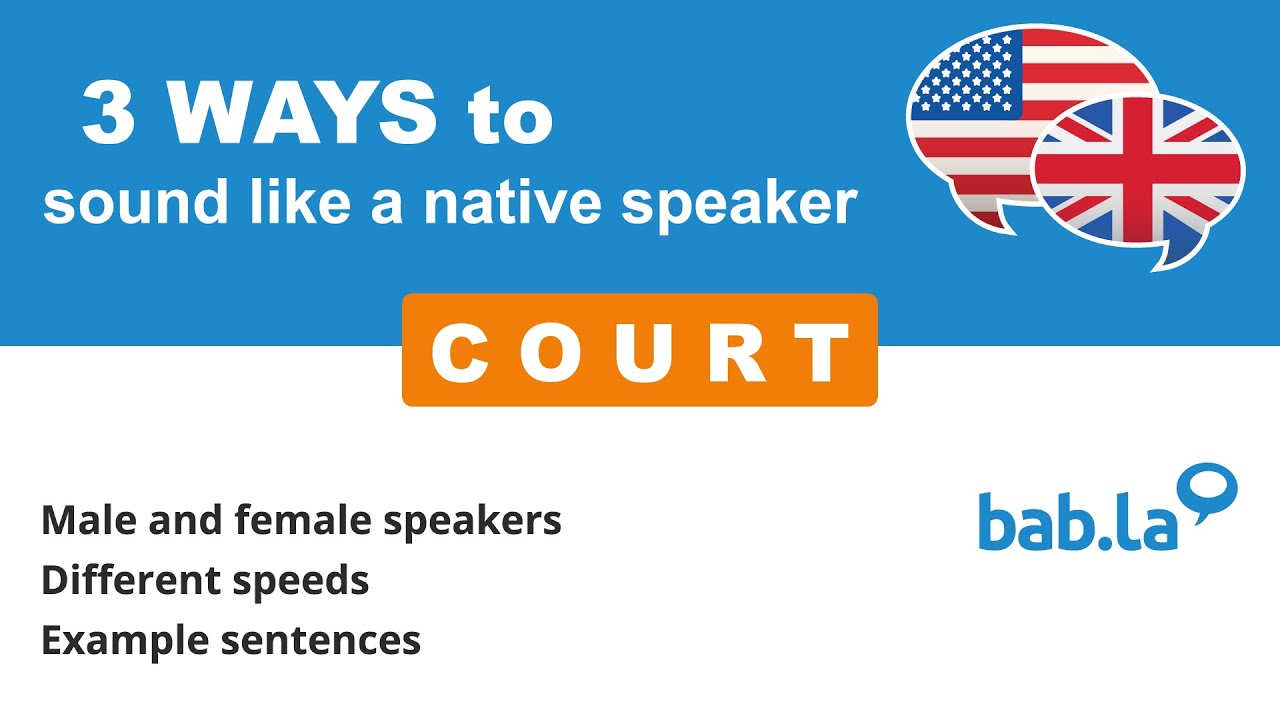 3 WAYS to
sound like a native speaker

COURT

Male and female speakers
Different speeds
Example sentences

bab.la